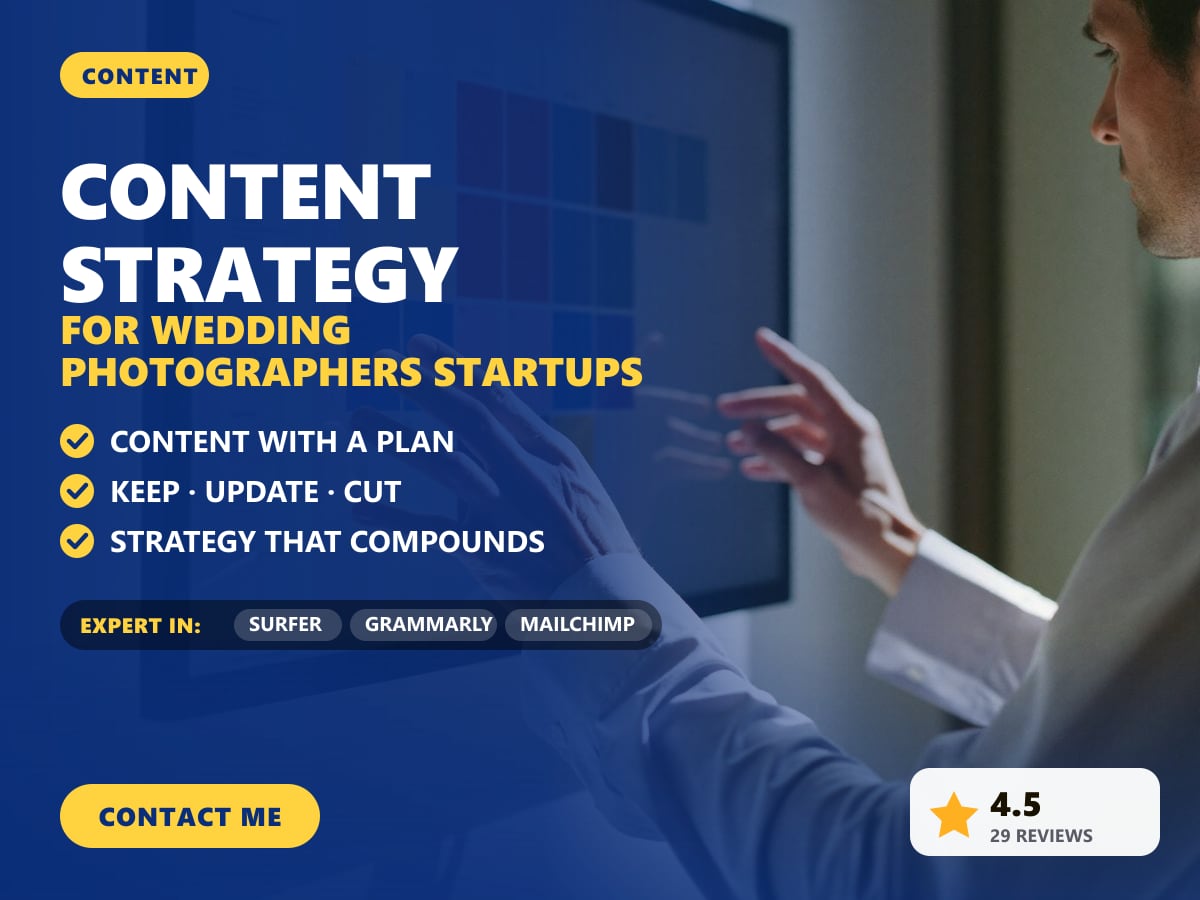 CONTENT

CONTENT STRATEGY

FOR WEDDING PHOTOGRAPHERS STARTUPS

✓ CONTENT WITH A PLAN
✓ KEEP · UPDATE · CUT
✓ STRATEGY THAT COMPOUNDS

EXPERT IN: SURFER GRAMMARLY MAILCHIMP

CONTACT ME

4.5
29 REVIEWS